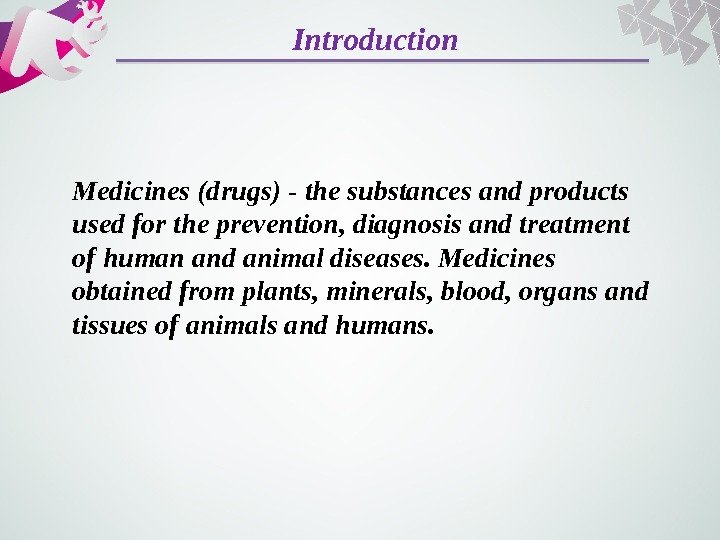 Introduction

Medicines (drugs) - the substances and products used for the prevention, diagnosis and treatment of human and animal diseases. Medicines obtained from plants, minerals, blood, organs and tissues of animals and humans.